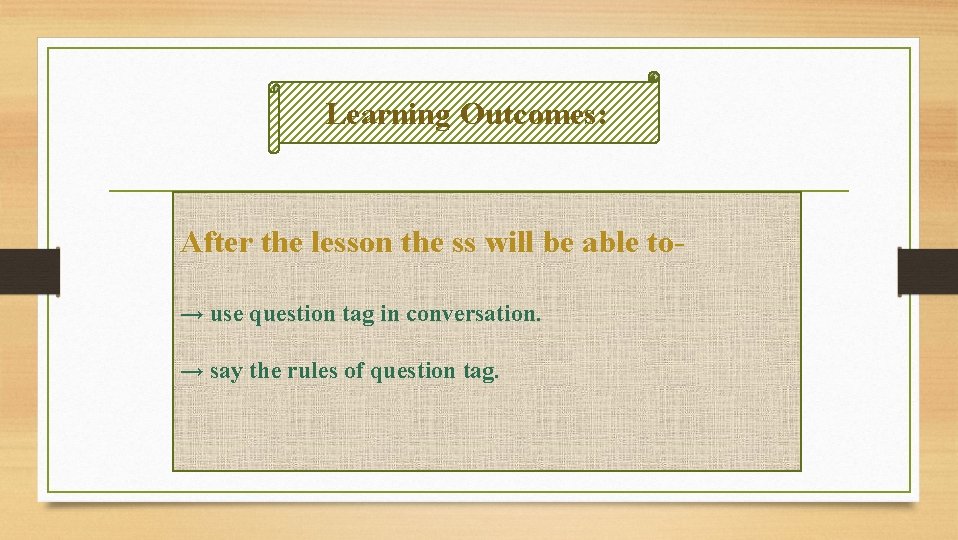 Learning Outcomes:

After the lesson the ss will be able to-

→ use question tag in conversation.

→ say the rules of question tag.